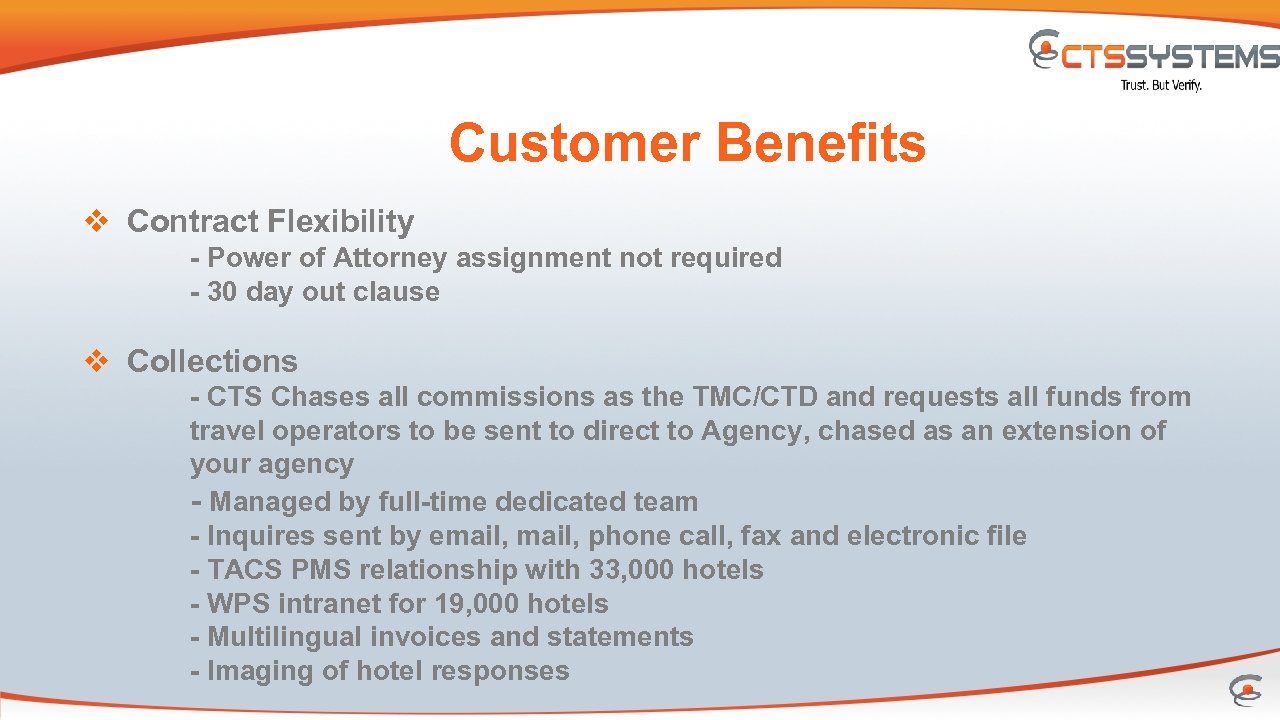 CTSSYSTEMS
Trust. But Verify.

Customer Benefits

❖ Contract Flexibility
- Power of Attorney assignment not required
- 30 day out clause

❖ Collections
- CTS Chases all commissions as the TMC/CTD and requests all funds from travel operators to be sent to direct to Agency, chased as an extension of your agency
- Managed by full-time dedicated team
- Inquires sent by email, mail, phone call, fax and electronic file
- TACS PMS relationship with 33,000 hotels
- WPS intranet for 19,000 hotels
- Multilingual invoices and statements
- Imaging of hotel responses